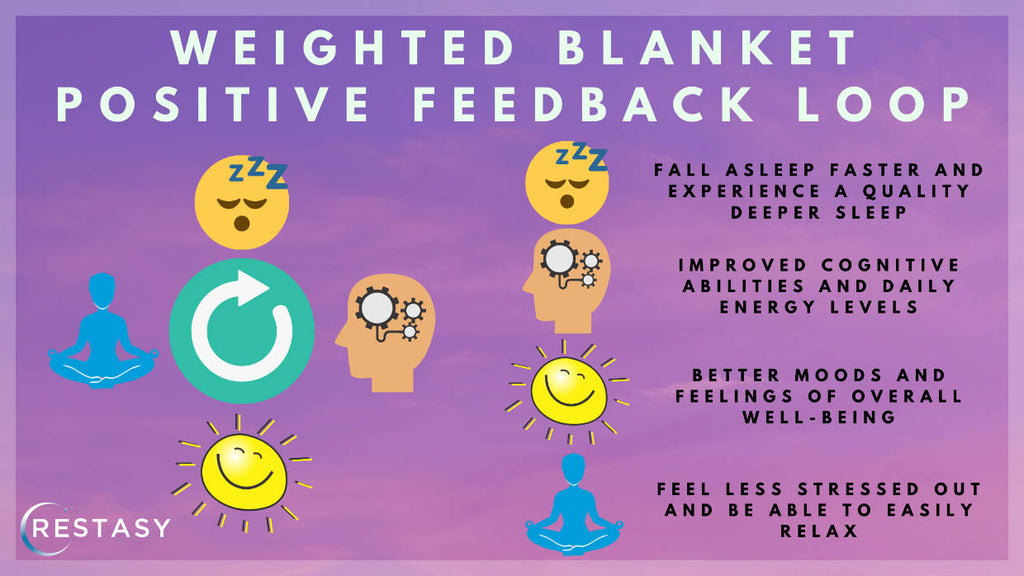 WEIGHTED BLANKET POSITIVE FEEDBACK LOOP

ZZZ

ZZZ

FALL ASLEEP FASTER AND EXPERIENCE A QUALITY DEEPER SLEEP

IMPROVED COGNITIVE ABILITIES AND DAILY ENERGY LEVELS

BETTER MOODS AND FEELINGS OF OVERALL WELL-BEING

FEEL LESS STRESSED OUT AND BE ABLE TO EASILY RELAX

RESTASY